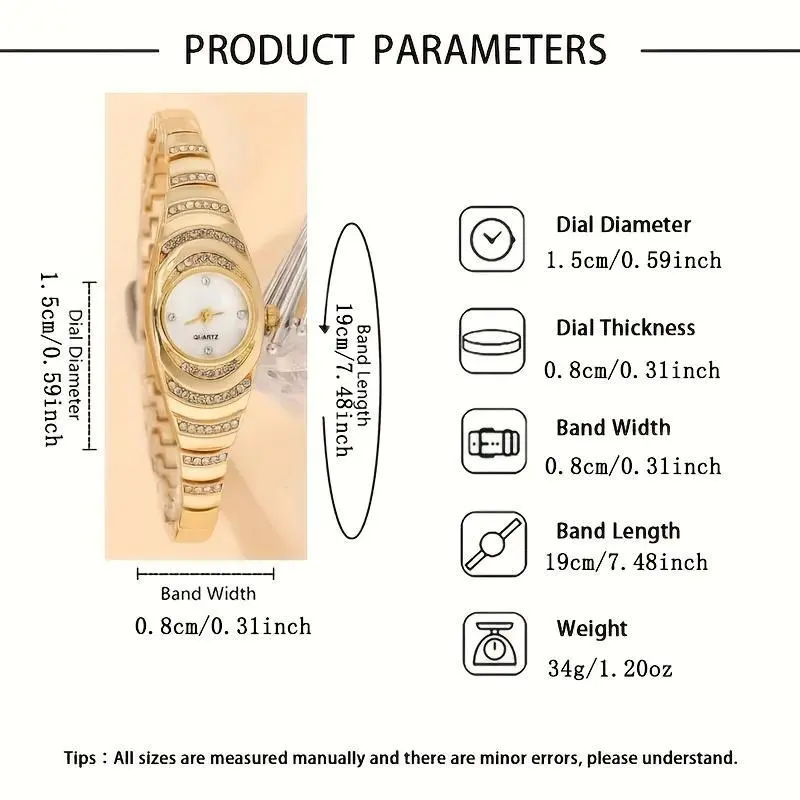 PRODUCT PARAMETERS

Dial Diameter
1.5cm/0.59inch

QUARTZ

Band Length
19cm/7.48inch

Band Width
0.8cm/0.31inch

Dial Diameter
1.5cm/0.59inch

Dial Thickness
0.8cm/0.31inch

Band Width
0.8cm/0.31inch

Band Length
19cm/7.48inch

Weight
34g/1.20oz

Tips：All sizes are measured manually and there are minor errors, please understand.